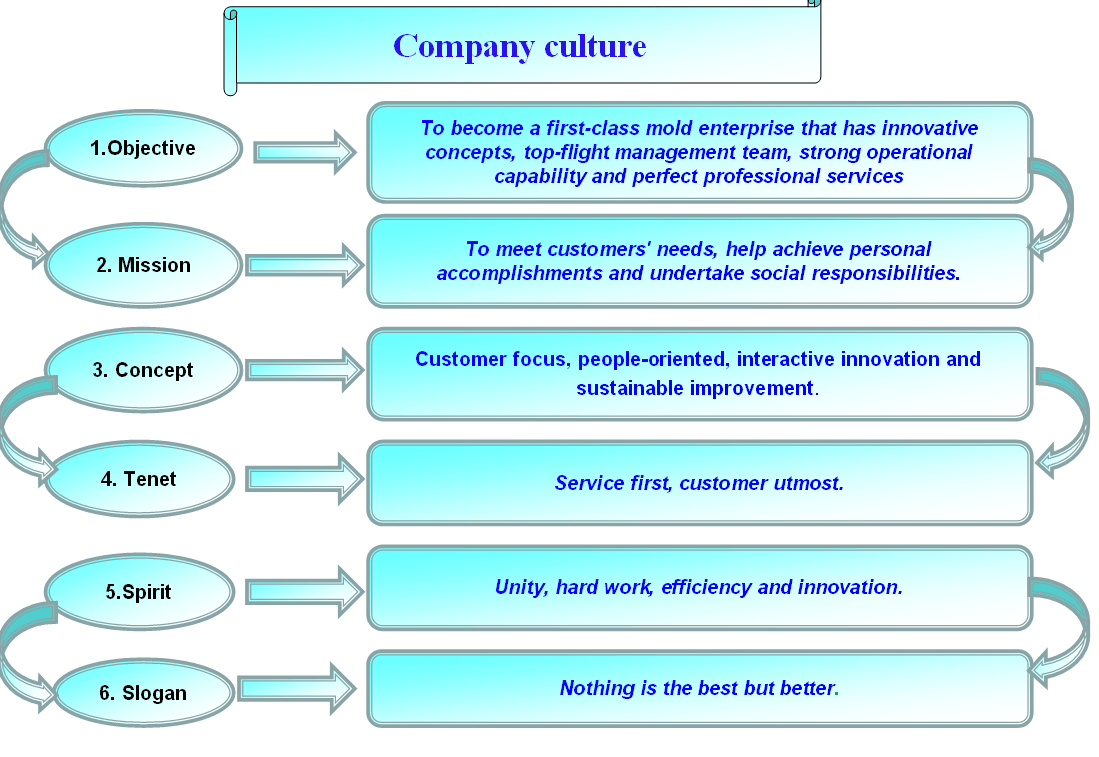 Company culture

1.Objective

To become a first-class mold enterprise that has innovative concepts, top-flight management team, strong operational capability and perfect professional services

2. Mission

To meet customers' needs, help achieve personal accomplishments and undertake social responsibilities.

3. Concept

Customer focus, people-oriented, interactive innovation and sustainable improvement.

4. Tenet

Service first, customer utmost.

5.Spirit

Unity, hard work, efficiency and innovation.

6. Slogan

Nothing is the best but better.